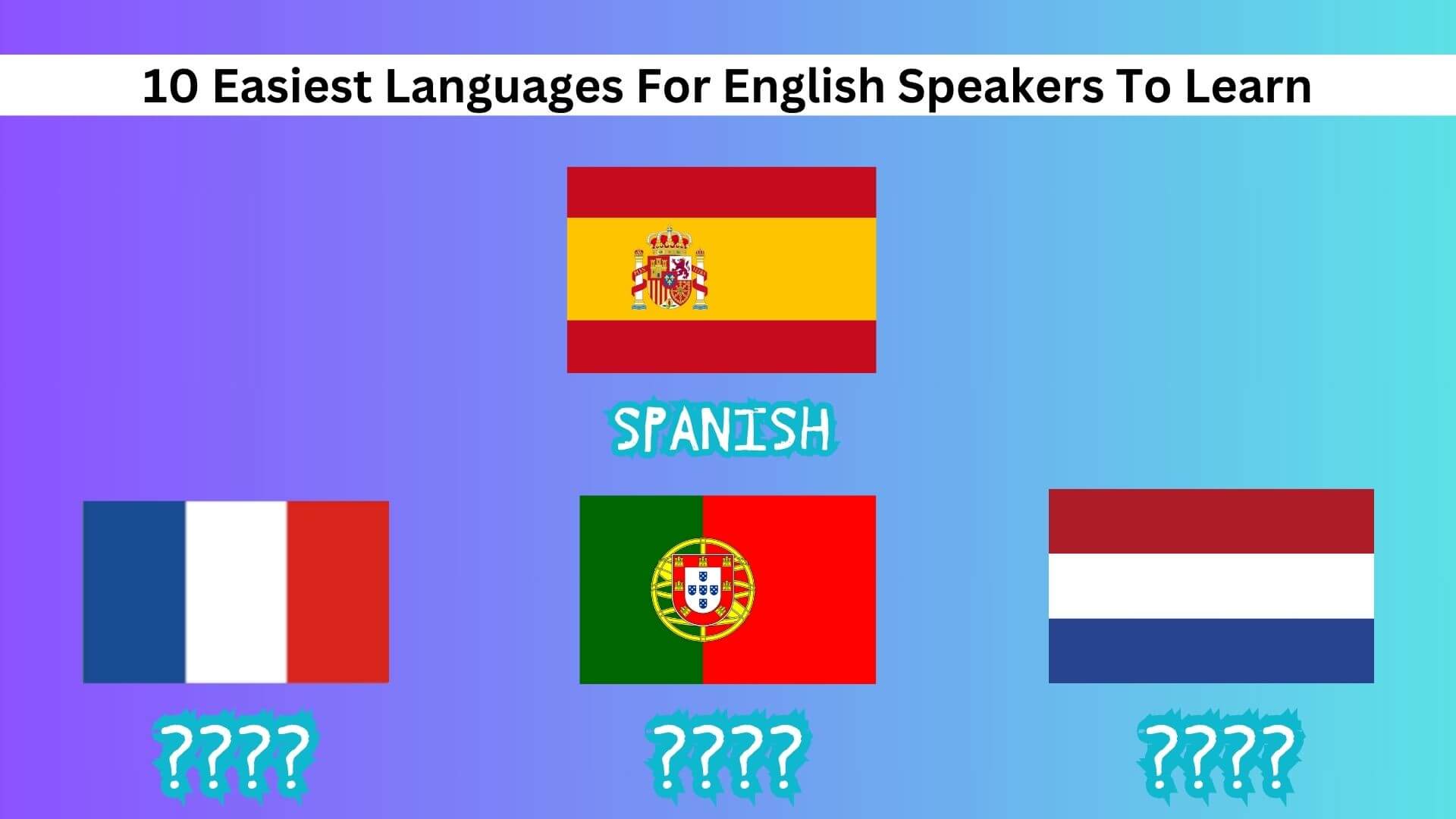 10 Easiest Languages For English Speakers To Learn

SPANISH

????

????

????